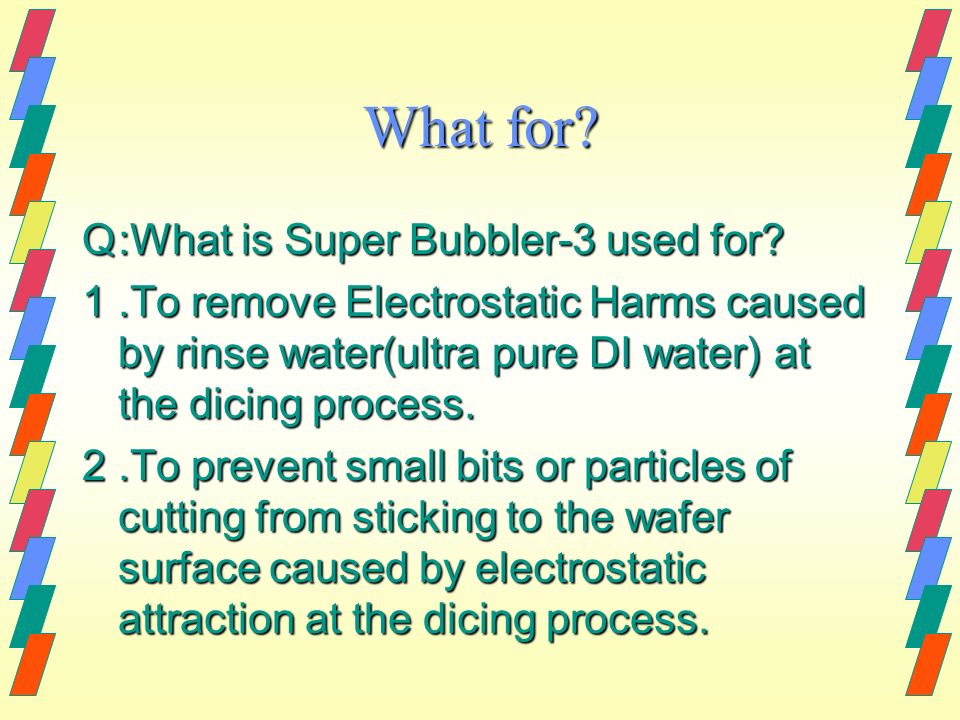 What for?

Q:What is Super Bubbler-3 used for?

1 .To remove Electrostatic Harms caused by rinse water(ultra pure DI water) at the dicing process.

2 .To prevent small bits or particles of cutting from sticking to the wafer surface caused by electrostatic attraction at the dicing process.